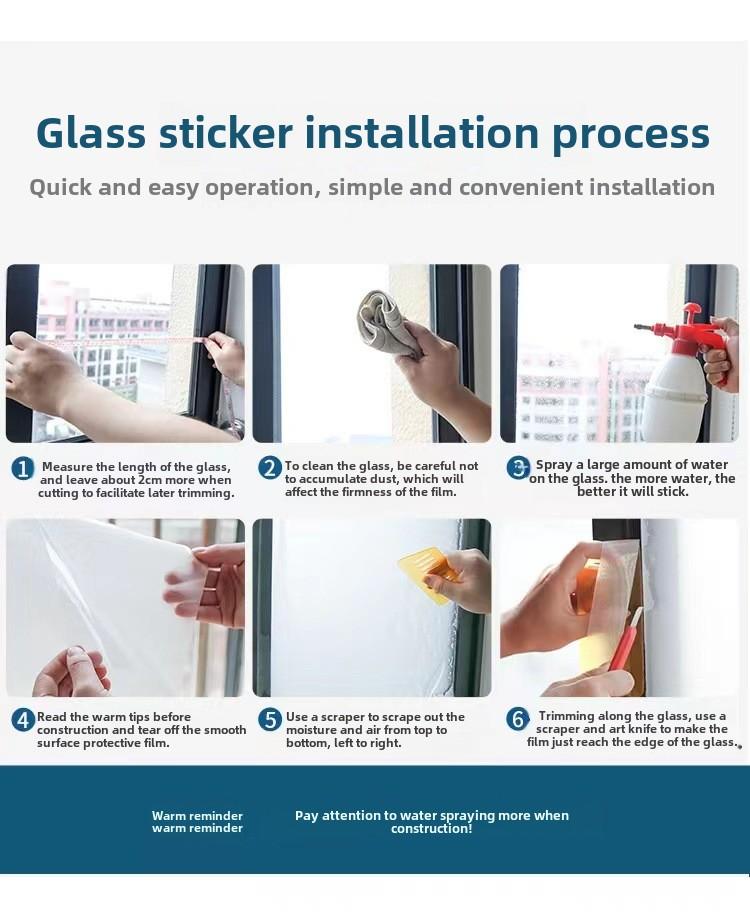 Glass sticker installation process

Quick and easy operation, simple and convenient installation

1 Measure the length of the glass, and leave about 2cm more when cutting to facilitate later trimming.

2 To clean the glass, be careful not to accumulate dust, which will affect the firmness of the film.

3 Spray a large amount of water on the glass. the more water, the better it will stick.

4 Read the warm tips before construction and tear off the smooth surface protective film.

5 Use a scraper to scrape out the moisture and air from top to bottom, left to right.

6 Trimming along the glass, use a scraper and art knife to make the film just reach the edge of the glass.

Warm reminder
warm reminder

Pay attention to water spraying more when construction!